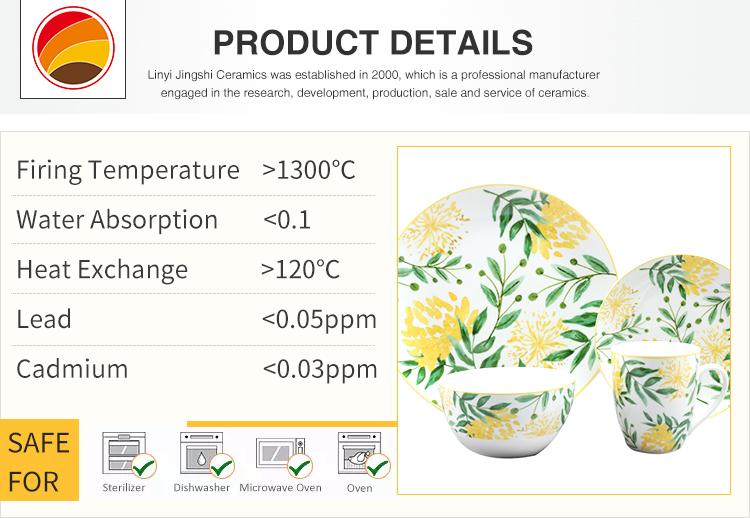 PRODUCT DETAILS

Linyi Jingshi Ceramics was established in 2000, which is a professional manufacturer engaged in the research, development, production, sale and service of ceramics.

| Firing Temperature | >1300°C |
|---|---|
| Water Absorption | <0.1 |
| Heat Exchange | >120°C |
| Lead | <0.05ppm |
| Cadmium | <0.03ppm |

SAFE FOR

Sterilizer Dishwasher Microwave Oven Oven